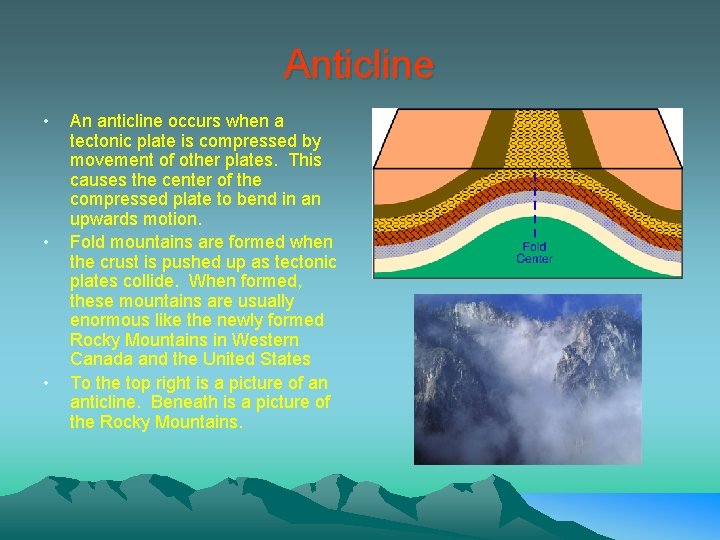 Anticline

• An anticline occurs when a tectonic plate is compressed by movement of other plates. This causes the center of the compressed plate to bend in an upwards motion.
• Fold mountains are formed when the crust is pushed up as tectonic plates collide. When formed, these mountains are usually enormous like the newly formed Rocky Mountains in Western Canada and the United States
• To the top right is a picture of an anticline. Beneath is a picture of the Rocky Mountains.

Fold Center